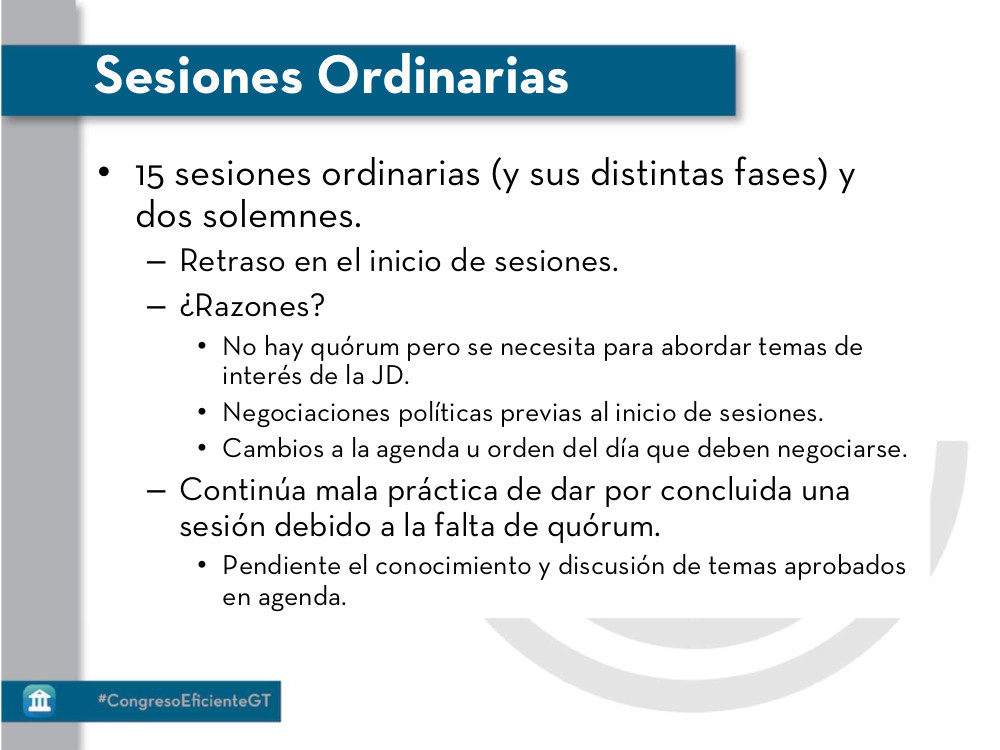 Sesiones Ordinarias

• 15 sesiones ordinarias (y sus distintas fases) y dos solemnes.
– Retraso en el inicio de sesiones.
– ¿Razones?
• No hay quórum pero se necesita para abordar temas de interés de la JD.
• Negociaciones políticas previas al inicio de sesiones.
• Cambios a la agenda u orden del día que deben negociarse.
– Continúa mala práctica de dar por concluida una sesión debido a la falta de quórum.
• Pendiente el conocimiento y discusión de temas aprobados en agenda.

#CongresoEficienteGT